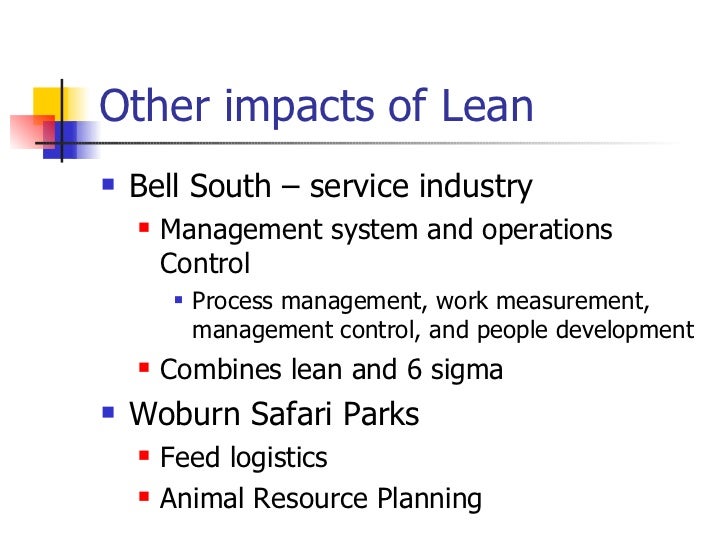 Other impacts of Lean

- Bell South – service industry
  - Management system and operations Control
    - Process management, work measurement, management control, and people development
  - Combines lean and 6 sigma
- Woburn Safari Parks
  - Feed logistics
  - Animal Resource Planning